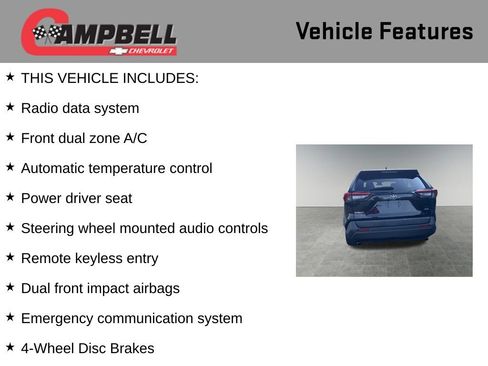 CAMPBELL
CHEVROLET

Vehicle Features

★ THIS VEHICLE INCLUDES:

★ Radio data system

★ Front dual zone A/C

★ Automatic temperature control

★ Power driver seat

★ Steering wheel mounted audio controls

★ Remote keyless entry

★ Dual front impact airbags

★ Emergency communication system

★ 4-Wheel Disc Brakes